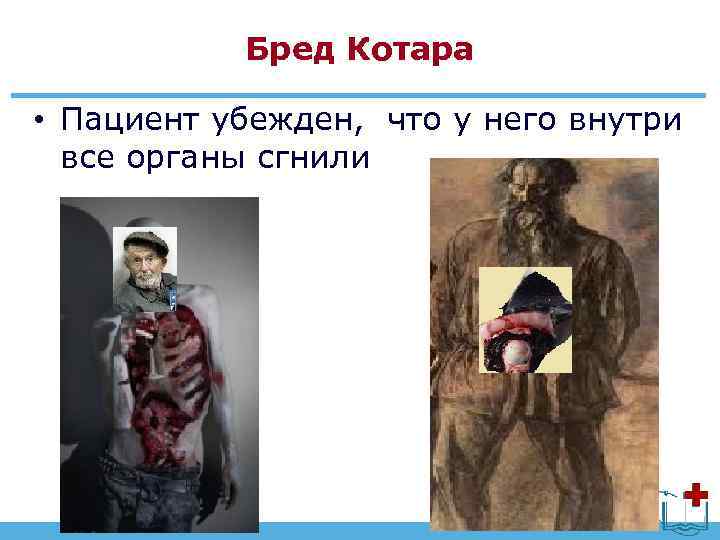 Бред Котара

• Пациент убежден, что у него внутри все органы сгнили